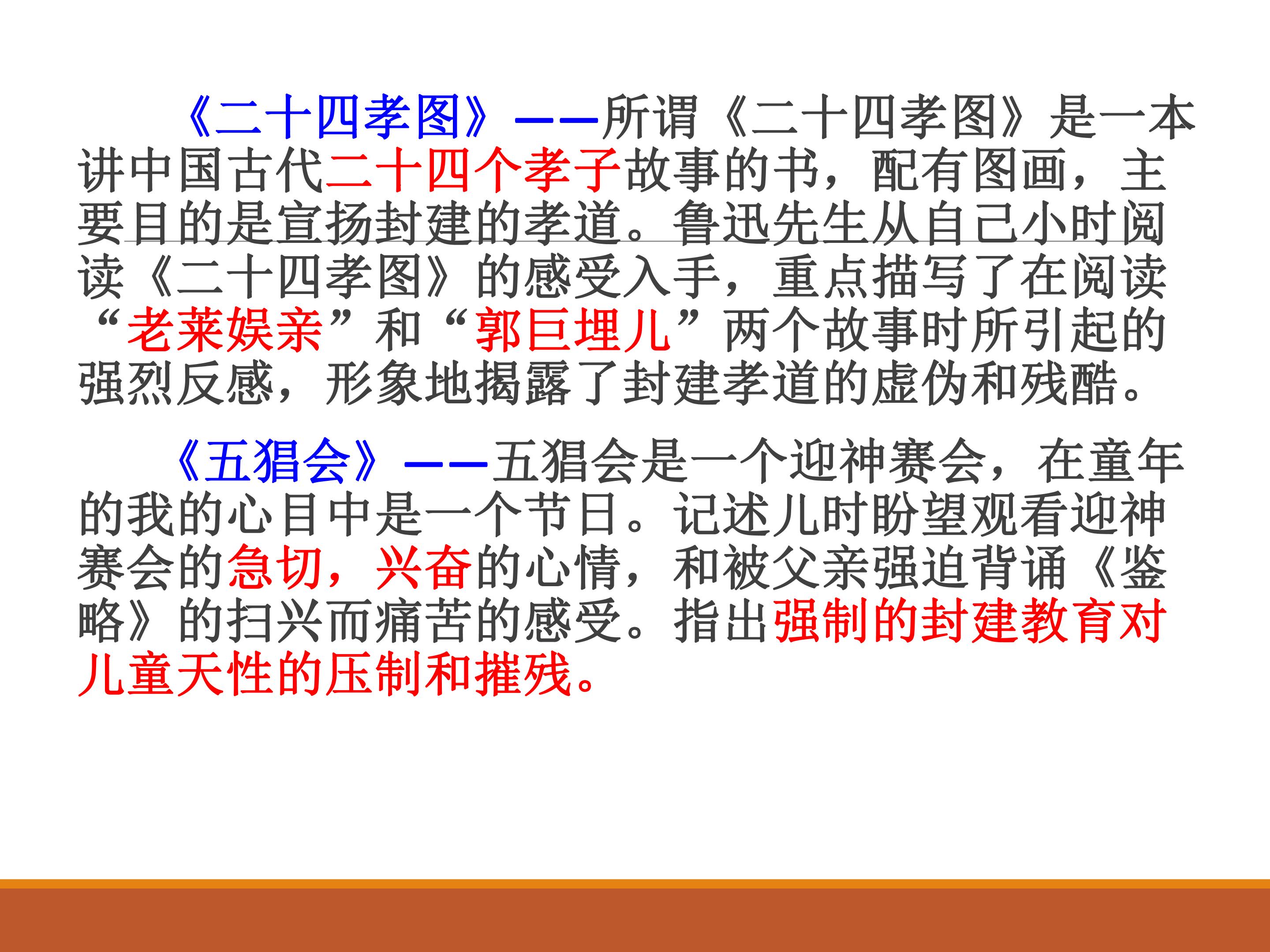 《二十四孝图》——所谓《二十四孝图》是一本讲中国古代二十四个孝子故事的书，配有图画，主要目的是宣扬封建的孝道。鲁迅先生从自己小时阅读《二十四孝图》的感受入手，重点描写了在阅读“老莱娱亲”和“郭巨埋儿”两个故事时所引起的强烈反感，形象地揭露了封建孝道的虚伪和残酷。

《五猖会》——五猖会是一个迎神赛会，在童年的我的心目中是一个节日。记述儿时盼望观看迎神赛会的急切，兴奋的心情，和被父亲强迫背诵《鉴略》的扫兴而痛苦的感受。指出强制的封建教育对儿童天性的压制和摧残。